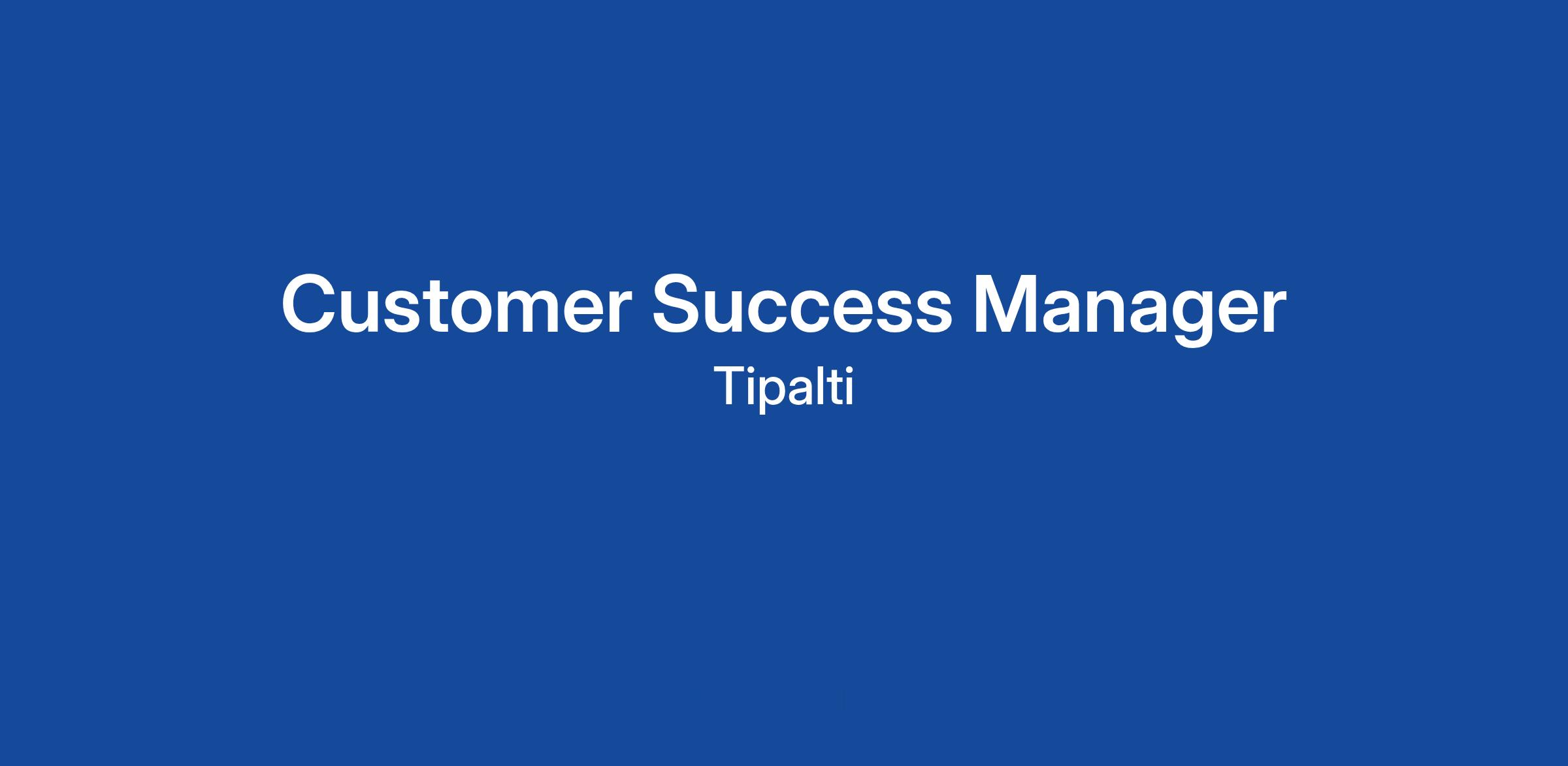 Customer Success Manager

Tipalti